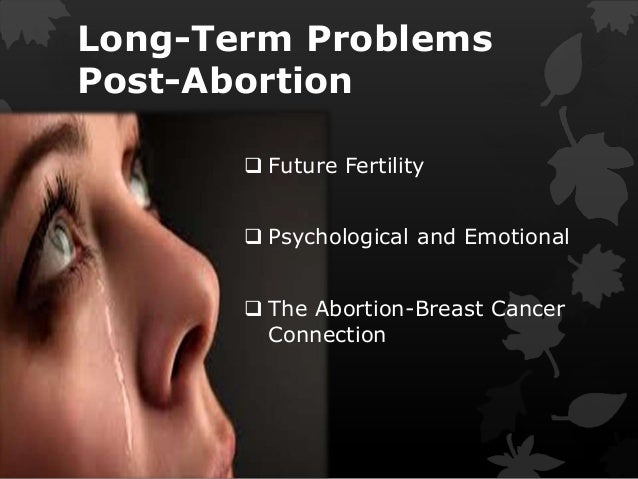 Long-Term Problems Post-Abortion

❑ Future Fertility

❑ Psychological and Emotional

❑ The Abortion-Breast Cancer Connection